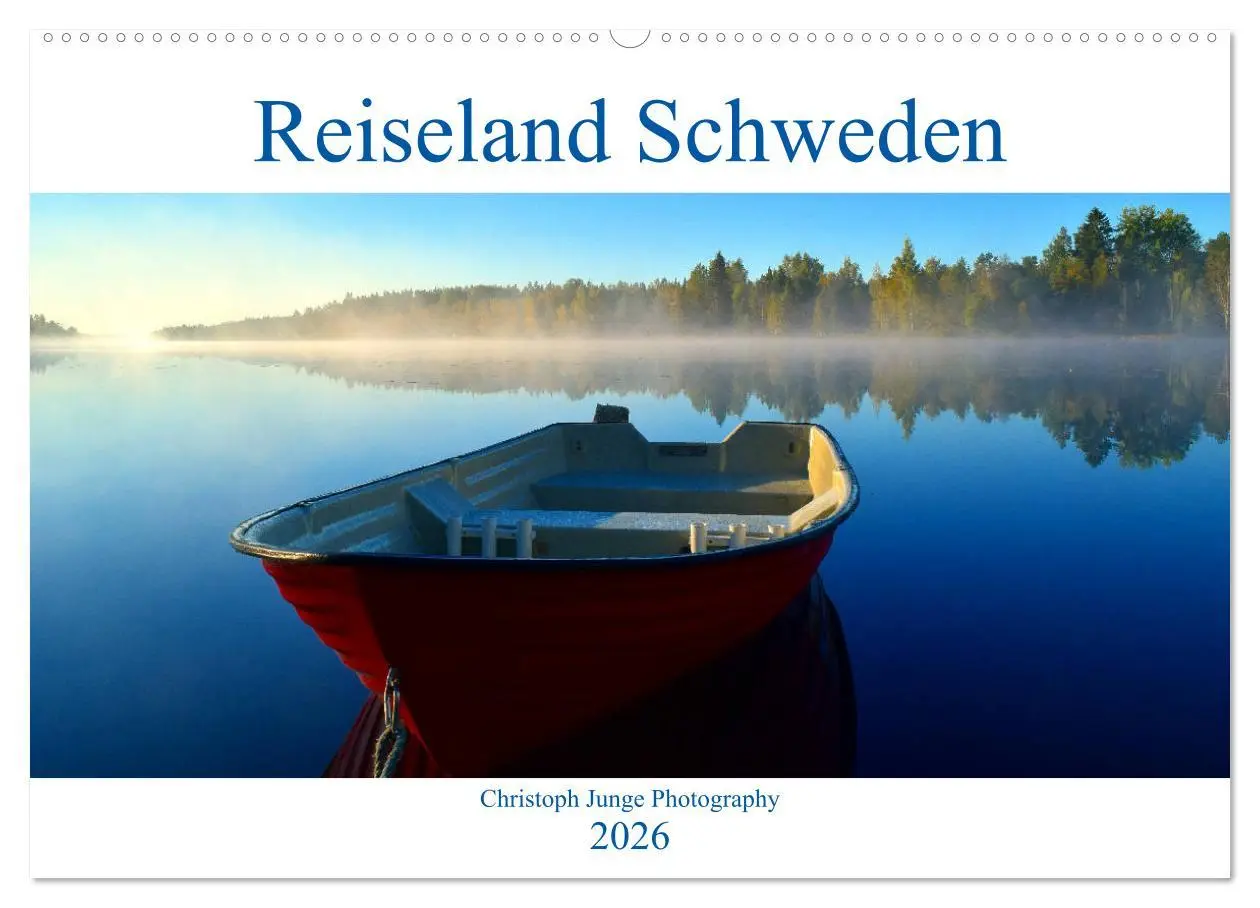 Reiseland Schweden

Christoph Junge Photography
2026